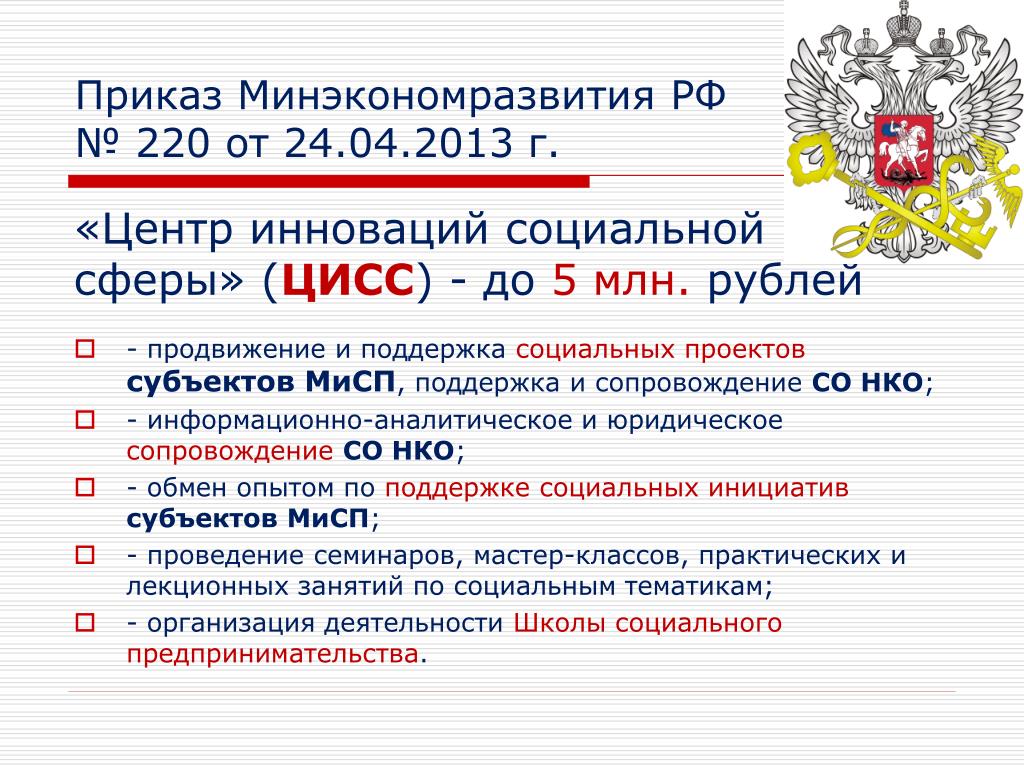 Приказ Минэкономразвития РФ № 220 от 24.04.2013 г.

«Центр инноваций социальной сферы» (ЦИСС) - до 5 млн. рублей

- продвижение и поддержка социальных проектов субъектов МиСП, поддержка и сопровождение СО НКО;
- информационно-аналитическое и юридическое сопровождение СО НКО;
- обмен опытом по поддержке социальных инициатив субъектов МиСП;
- проведение семинаров, мастер-классов, практических и лекционных занятий по социальным тематикам;
- организация деятельности Школы социального предпринимательства.